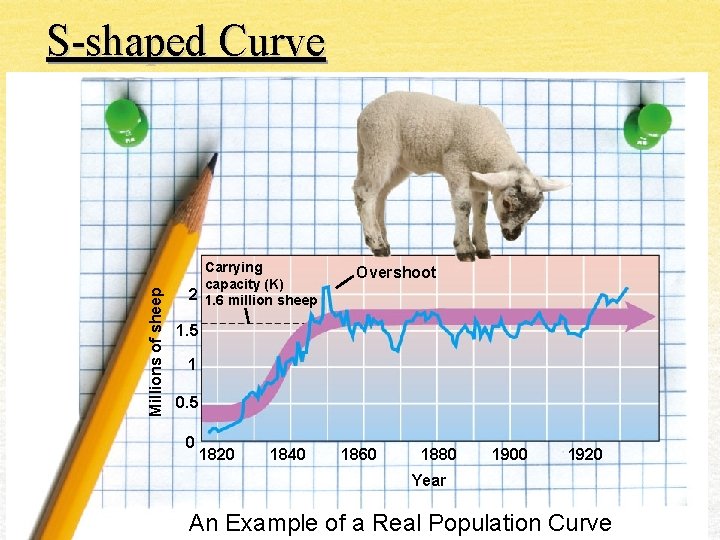 S-shaped Curve

Carrying capacity (K) 1.6 million sheep

Overshoot

Millions of sheep

2

1.5

1

0.5

0

1820 1840 1860 1880 1900 1920

Year

An Example of a Real Population Curve